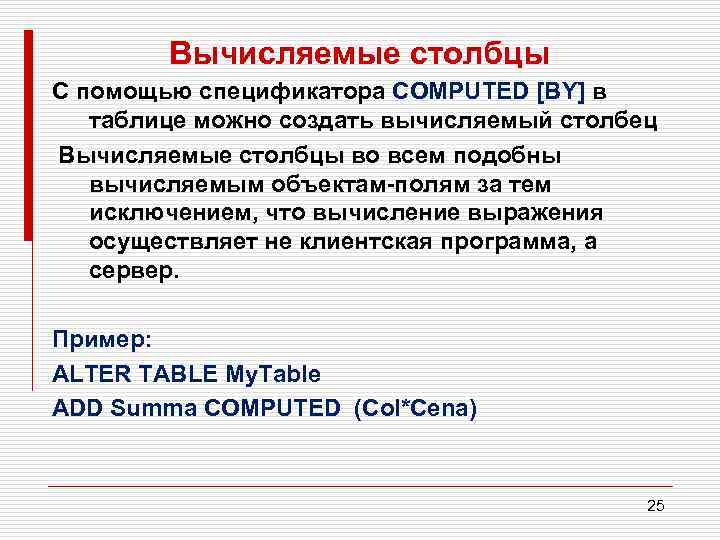 Вычисляемые столбцы

С помощью спецификатора COMPUTED [BY] в таблице можно создать вычисляемый столбец

Вычисляемые столбцы во всем подобны вычисляемым объектам-полям за тем исключением, что вычисление выражения осуществляет не клиентская программа, а сервер.

Пример:

ALTER TABLE MyTable

ADD Summa COMPUTED (Col*Cena)

25